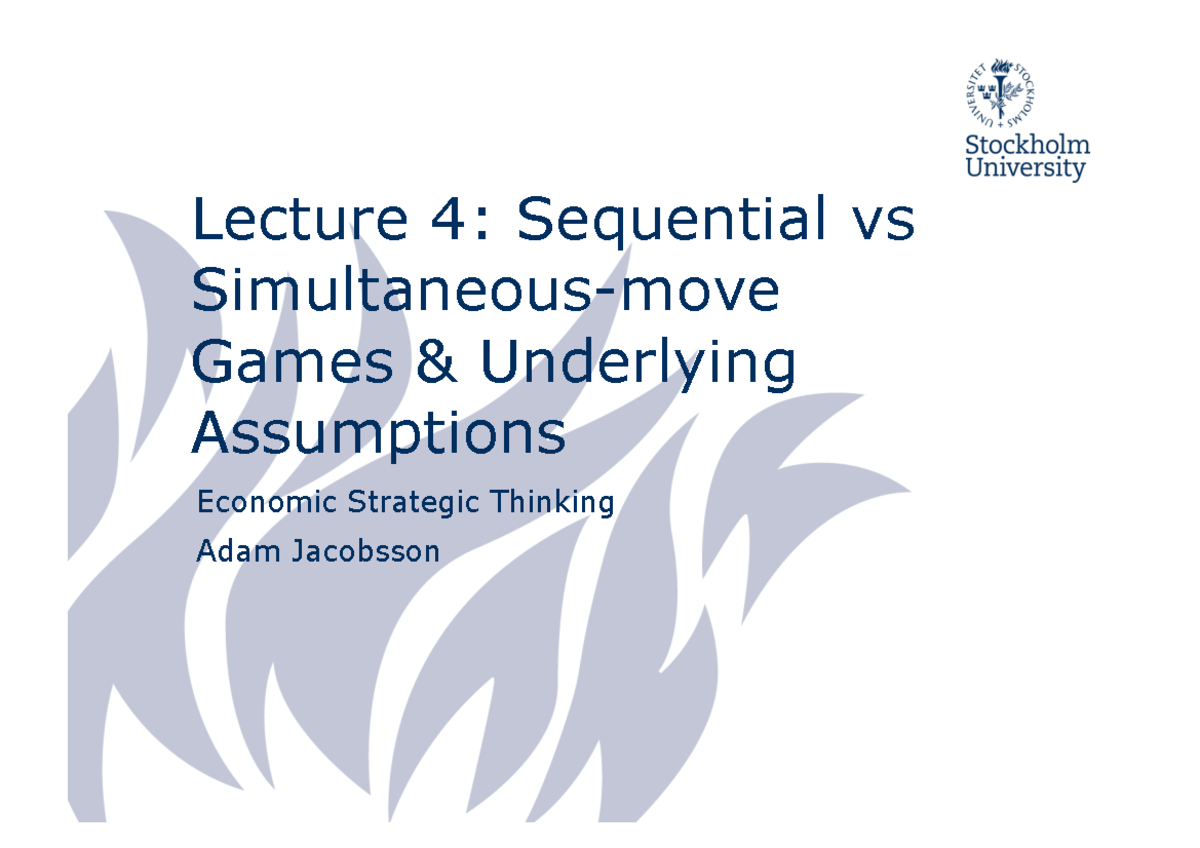 STOCKHOLMS UNIVERSITET

Stockholm University

Lecture 4: Sequential vs Simultaneous-move Games & Underlying Assumptions

Economic Strategic Thinking

Adam Jacobsson